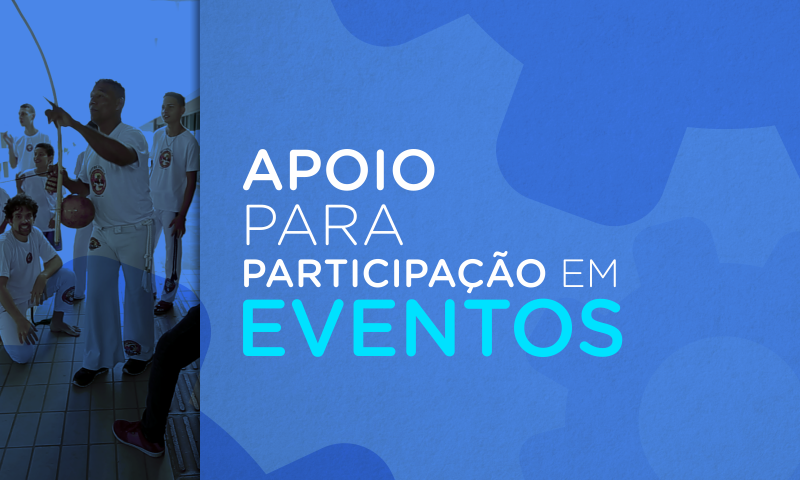 APOIO
PARA
PARTICIPAÇÃO EM
EVENTOS